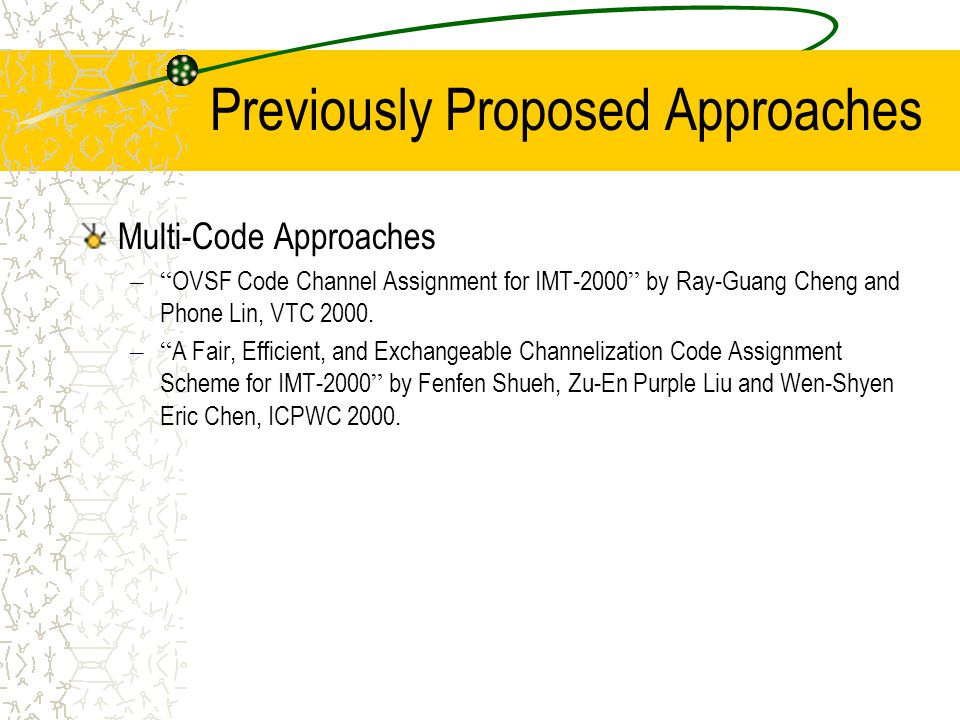 Previously Proposed Approaches

Multi-Code Approaches

– “OVSF Code Channel Assignment for IMT-2000” by Ray-Guang Cheng and Phone Lin, VTC 2000.

– “A Fair, Efficient, and Exchangeable Channelization Code Assignment Scheme for IMT-2000” by Fenfen Shueh, Zu-En Purple Liu and Wen-Shyen Eric Chen, ICPWC 2000.